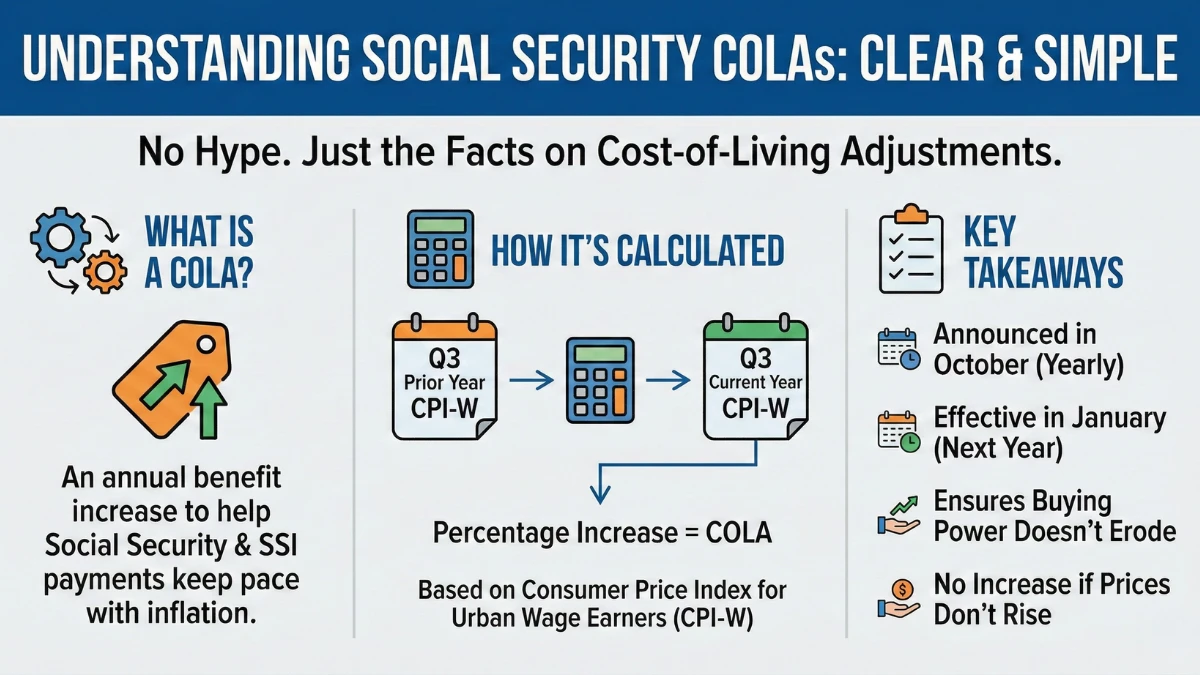 UNDERSTANDING SOCIAL SECURITY COLAs: CLEAR & SIMPLE

No Hype. Just the Facts on Cost-of-Living Adjustments.

WHAT IS A COLA?

An annual benefit increase to help Social Security & SSI payments keep pace with inflation.

HOW IT'S CALCULATED

Q3
Prior Year
CPI-W

Q3
Current Year
CPI-W

Percentage Increase = COLA

Based on Consumer Price Index for Urban Wage Earners (CPI-W)

KEY TAKEAWAYS

Announced in October (Yearly)

Effective in January (Next Year)

Ensures Buying Power Doesn't Erode

No Increase if Prices Don't Rise